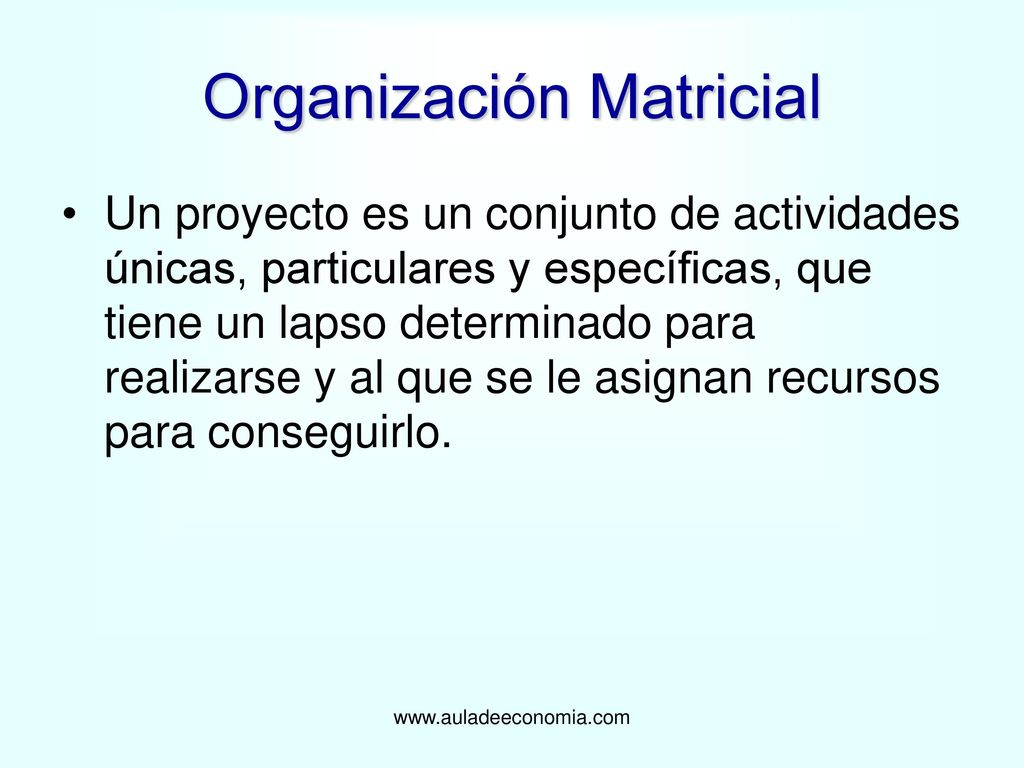 Organización Matricial

• Un proyecto es un conjunto de actividades únicas, particulares y específicas, que tiene un lapso determinado para realizarse y al que se le asignan recursos para conseguirlo.

www.auladeeconomia.com